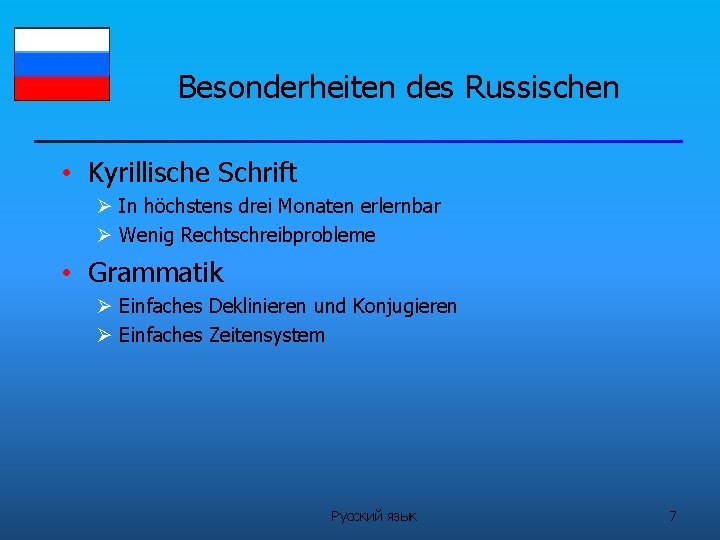 Besonderheiten des Russischen

• Kyrillische Schrift
  ➢ In höchstens drei Monaten erlernbar
  ➢ Wenig Rechtschreibprobleme

• Grammatik
  ➢ Einfaches Deklinieren und Konjugieren
  ➢ Einfaches Zeitensystem

Русский язык

7